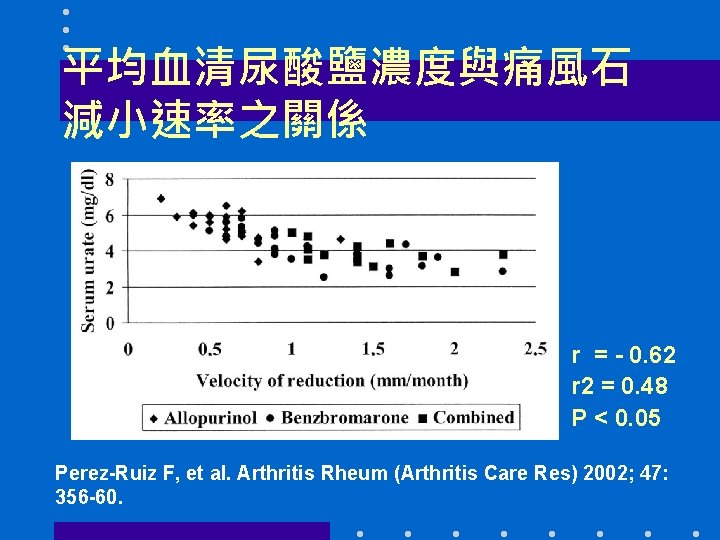 平均血清尿酸鹽濃度與痛風石減小速率之關係

Serum urate (mg/dl)

8
6
4
2
0

0 0.5 1 1.5 2 2.5

Velocity of reduction (mm/month)

◆ Allopurinol ● Benzbromarone ■ Combined

r = - 0.62
r2 = 0.48
P < 0.05

Perez-Ruiz F, et al. Arthritis Rheum (Arthritis Care Res) 2002; 47: 356-60.